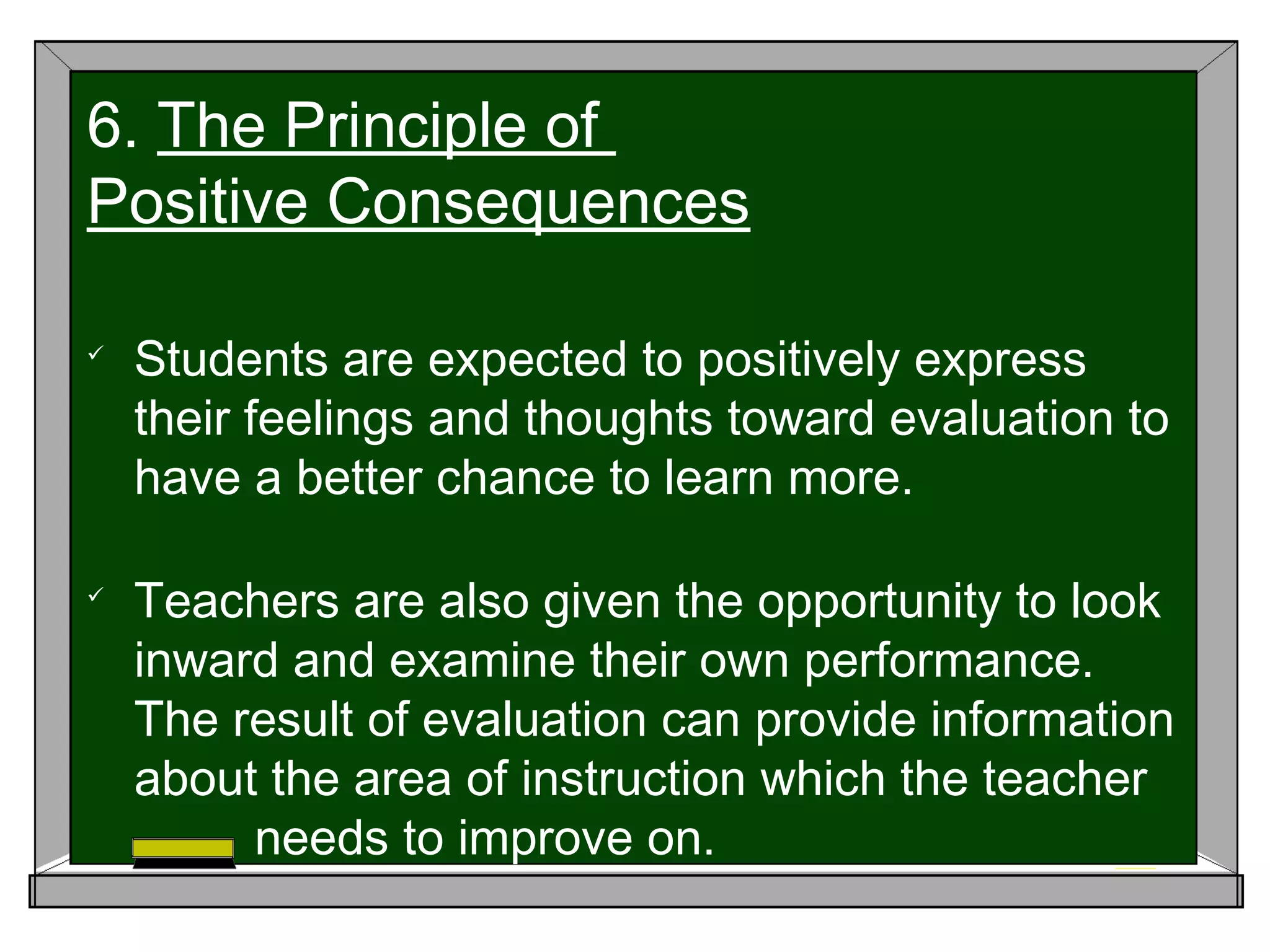 6. The Principle of Positive Consequences

✓ Students are expected to positively express their feelings and thoughts toward evaluation to have a better chance to learn more.

✓ Teachers are also given the opportunity to look inward and examine their own performance. The result of evaluation can provide information about the area of instruction which the teacher needs to improve on.